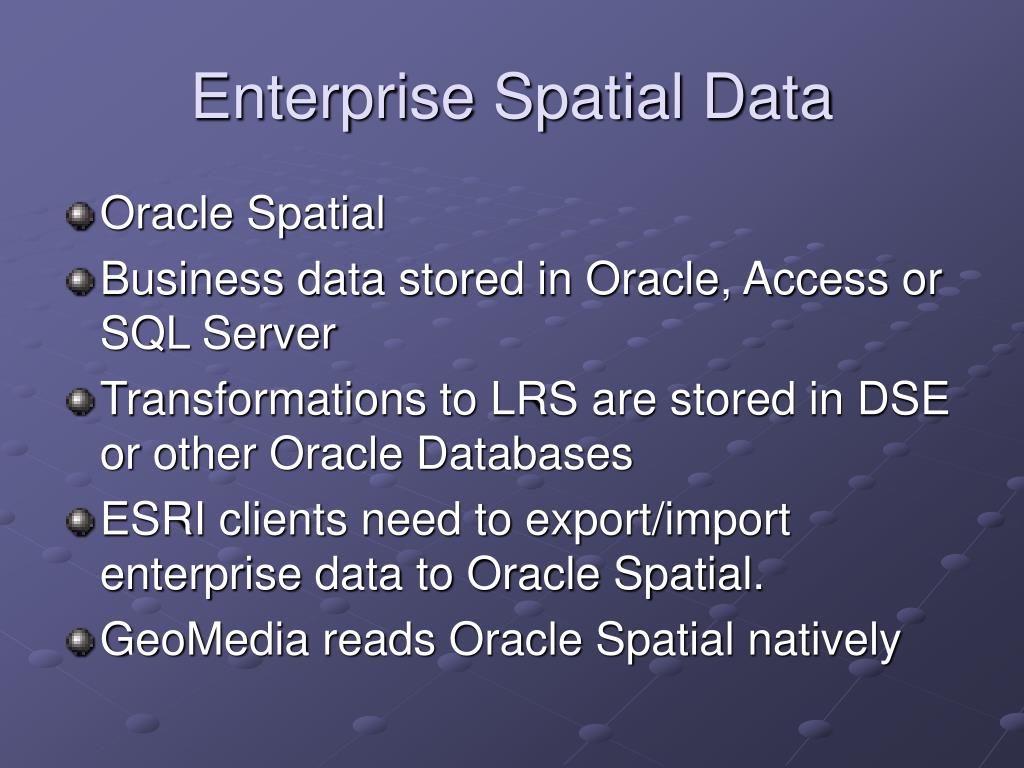 Enterprise Spatial Data

Oracle Spatial

Business data stored in Oracle, Access or SQL Server

Transformations to LRS are stored in DSE or other Oracle Databases

ESRI clients need to export/import enterprise data to Oracle Spatial.

GeoMedia reads Oracle Spatial natively